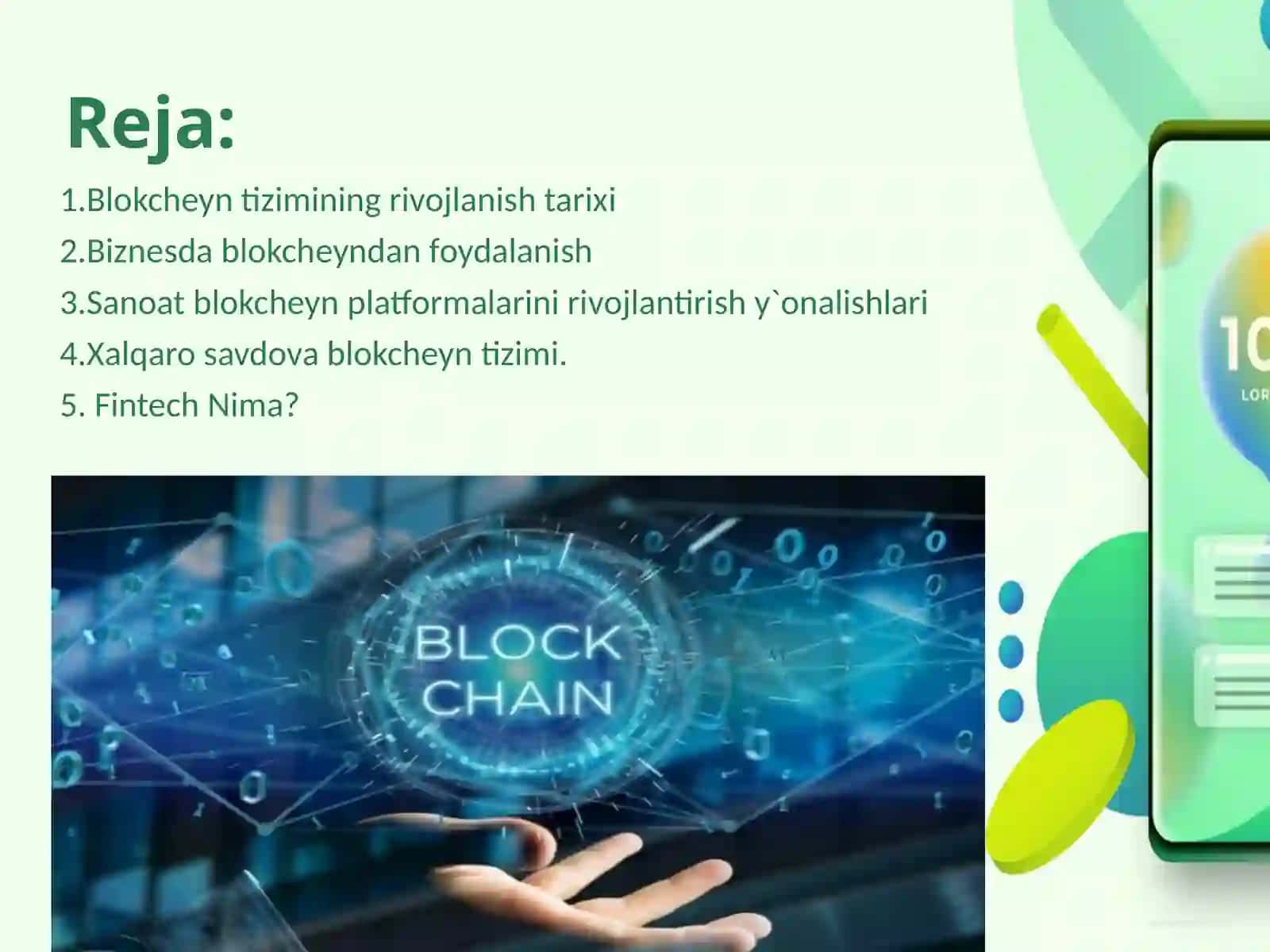 Reja:

1.Blokcheyn tizimining rivojlanish tarixi

2.Biznesda blokcheyndan foydalanish

3.Sanoat blokcheyn platformalarini rivojlantirish y`onalishlari

4.Xalqaro savdova blokcheyn tizimi.

5. Fintech Nima?

BLOCK CHAIN

10

LOR